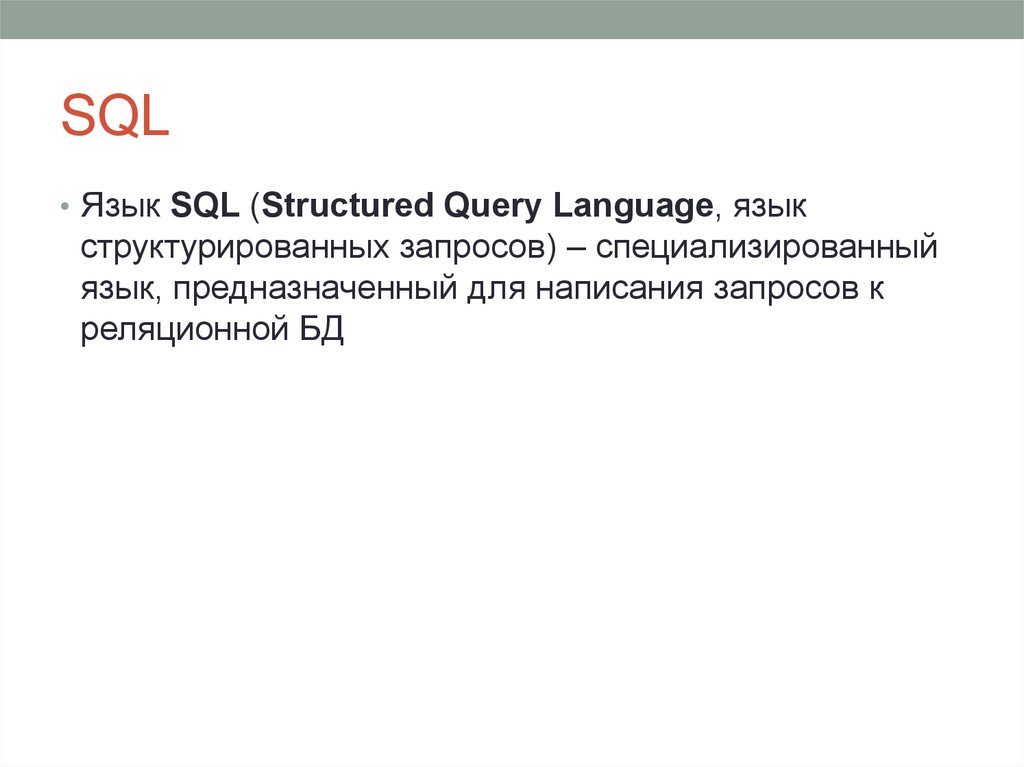 SQL

• Язык SQL (Structured Query Language, язык структурированных запросов) – специализированный язык, предназначенный для написания запросов к реляционной БД